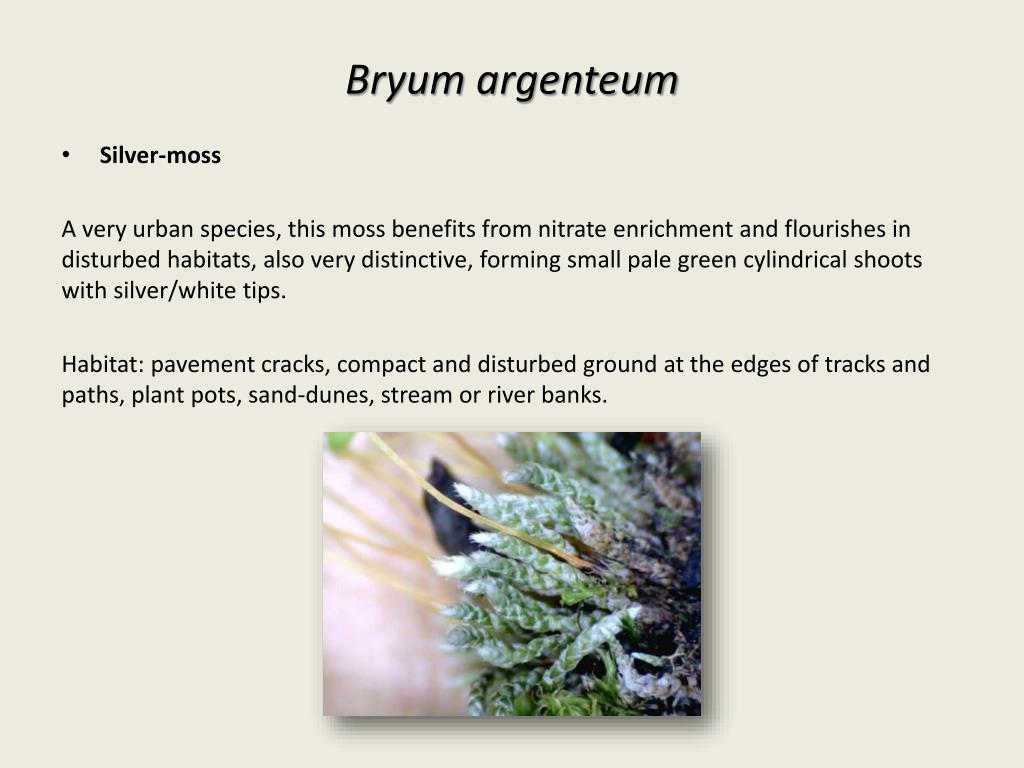 Bryum argenteum

• Silver-moss

A very urban species, this moss benefits from nitrate enrichment and flourishes in disturbed habitats, also very distinctive, forming small pale green cylindrical shoots with silver/white tips.

Habitat: pavement cracks, compact and disturbed ground at the edges of tracks and paths, plant pots, sand-dunes, stream or river banks.